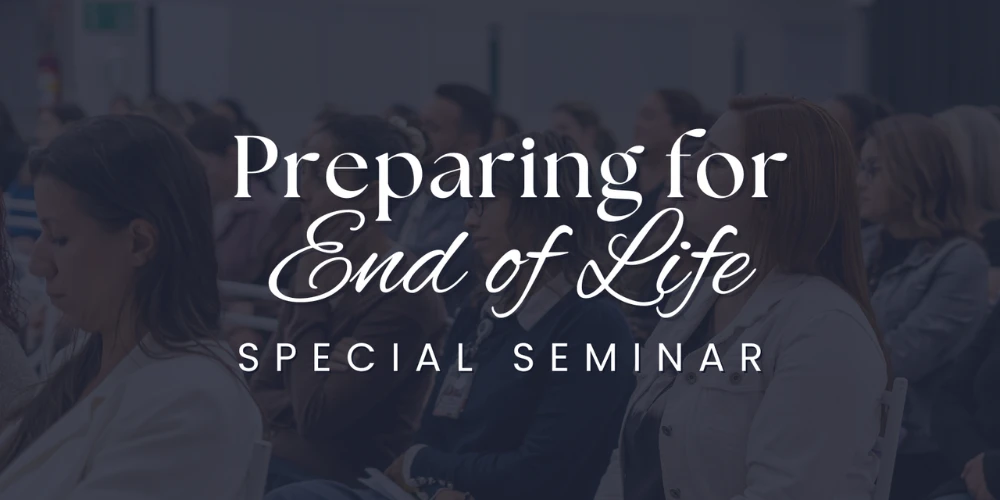 Preparing for
End of Life
SPECIAL SEMINAR